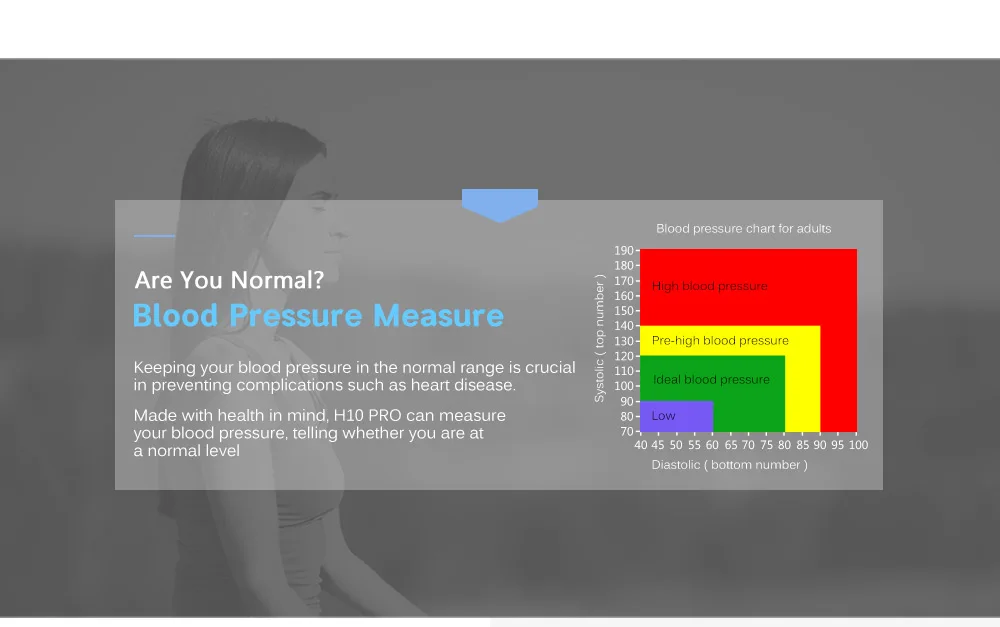 Are You Normal?

Blood Pressure Measure

Keeping your blood pressure in the normal range is crucial in preventing complications such as heart disease.

Made with health in mind, H10 PRO can measure your blood pressure, telling whether you are at a normal level

Blood pressure chart for adults

Systolic ( top number )

190
180
170
160
150
140
130
120
110
100
90
80
70

High blood pressure

Pre-high blood pressure

Ideal blood pressure

Low

40 45 50 55 60 65 70 75 80 85 90 95 100

Diastolic ( bottom number )